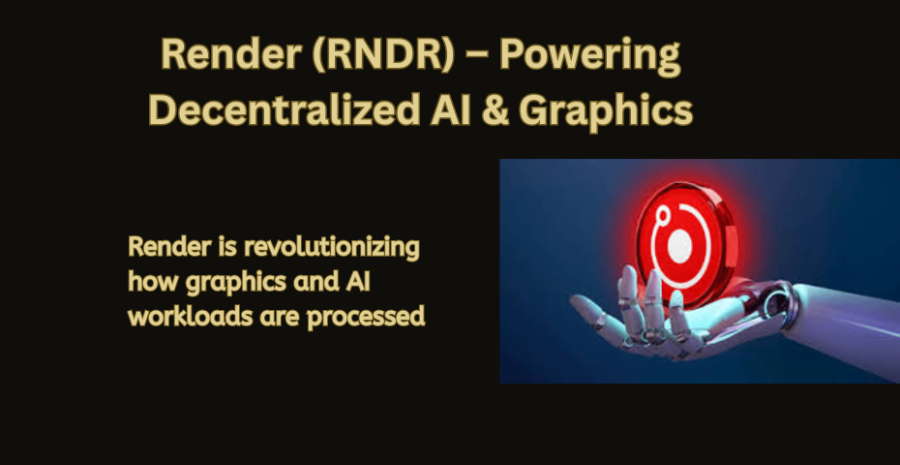 Render (RNDR) – Powering Decentralized AI & Graphics

Render is revolutionizing how graphics and AI workloads are processed